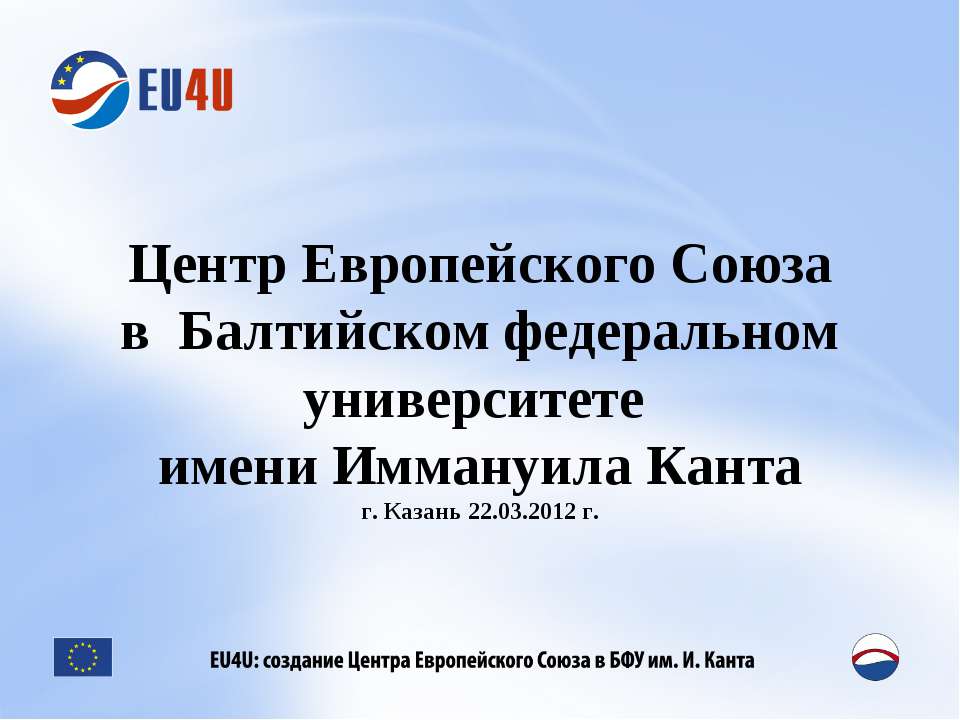 EU4U

Центр Европейского Союза в Балтийском федеральном университете имени Иммануила Канта
г. Казань 22.03.2012 г.

EU4U: создание Центра Европейского Союза в БФУ им. И. Канта